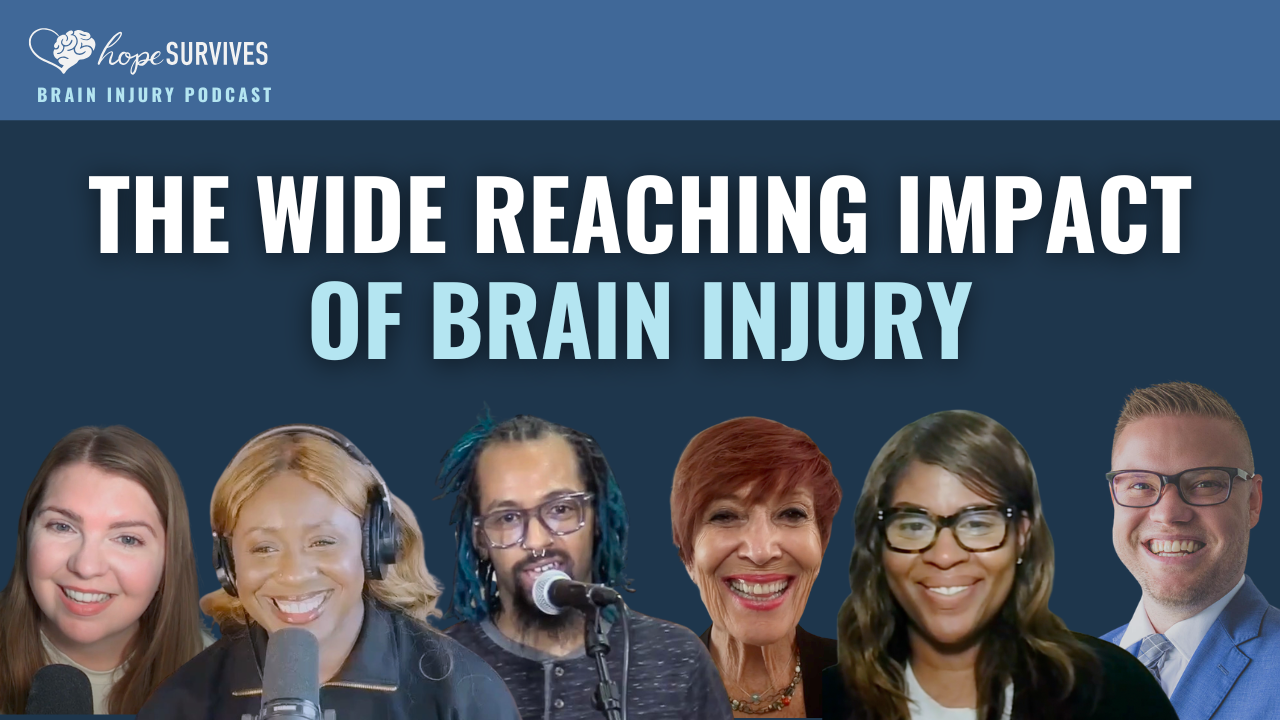 hope SURVIVES
BRAIN INJURY PODCAST

THE WIDE REACHING IMPACT OF BRAIN INJURY